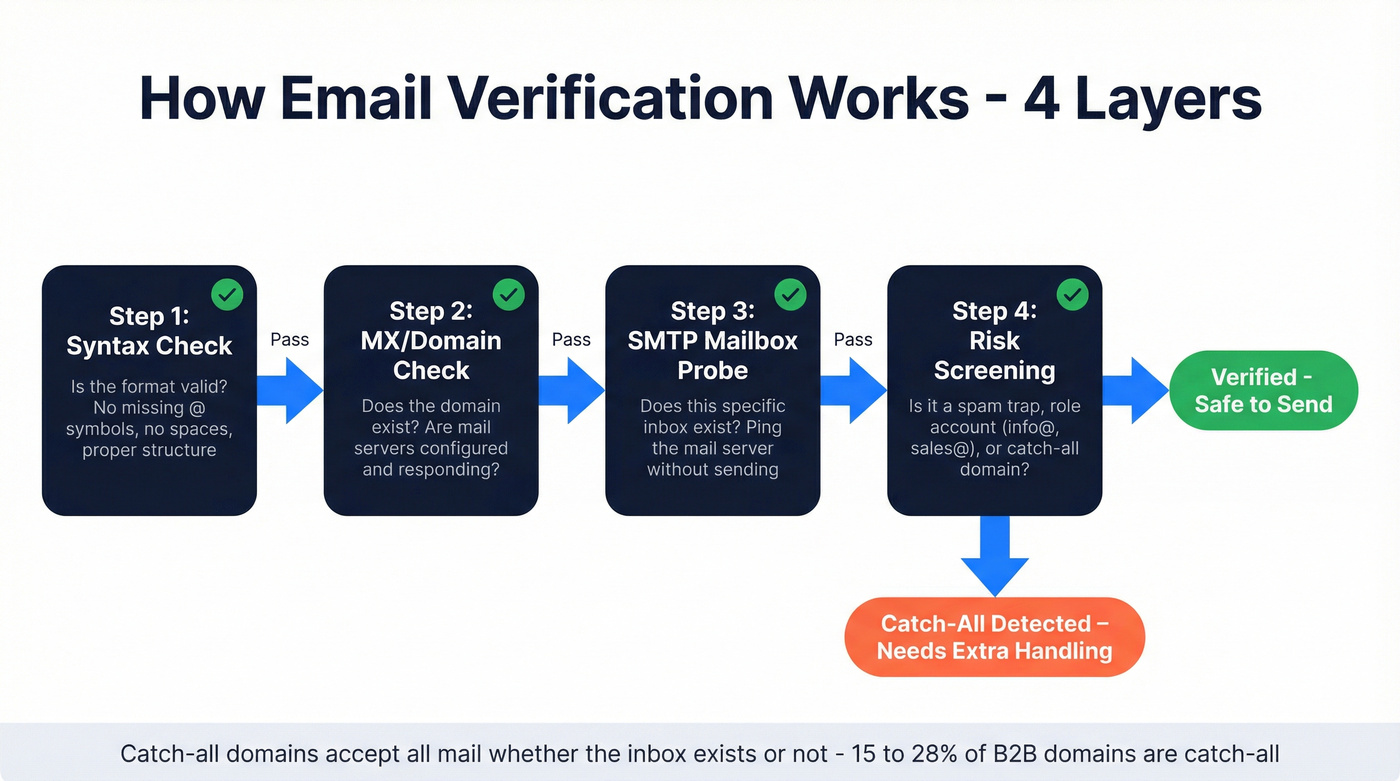 How Email Verification Works - 4 Layers

Step 1: Syntax Check

Is the format valid? No missing @ symbols, no spaces, proper structure

Pass

Step 2: MX/Domain Check

Does the domain exist? Are mail servers configured and responding?

Pass

Step 3: SMTP Mailbox Probe

Does this specific inbox exist? Ping the mail server without sending

Pass

Step 4: Risk Screening

Is it a spam trap, role account (info@, sales@), or catch-all domain?

Verified - Safe to Send

Catch-All Detected – Needs Extra Handling

Catch-all domains accept all mail whether the inbox exists or not - 15 to 28% of B2B domains are catch-all